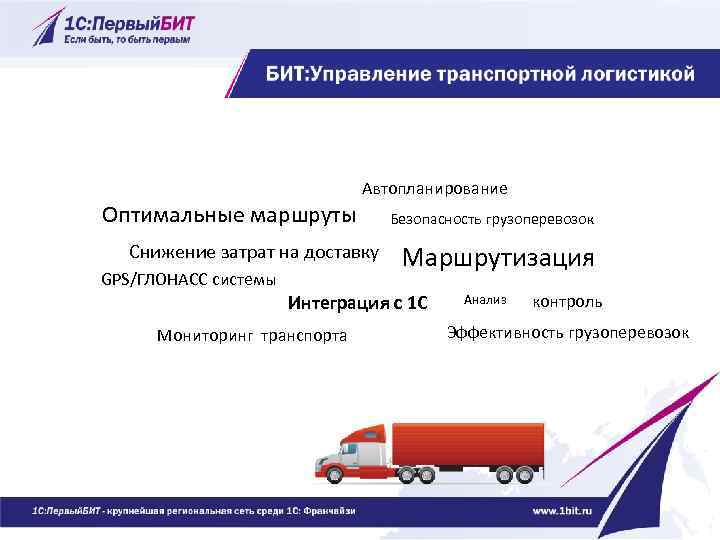 1С:ПервыйБИТ
Если быть, то быть первым

БИТ:Управление транспортной логистикой

Автопланирование

Оптимальные маршруты

Безопасность грузоперевозок

Снижение затрат на доставку

Маршрутизация

GPS/ГЛОНАСС системы

Интеграция с 1С

Анализ

контроль

Мониторинг транспорта

Эффективность грузоперевозок

1С:ПервыйБИТ - крупнейшая региональная сеть среди 1С: Франчайзи

www.1bit.ru